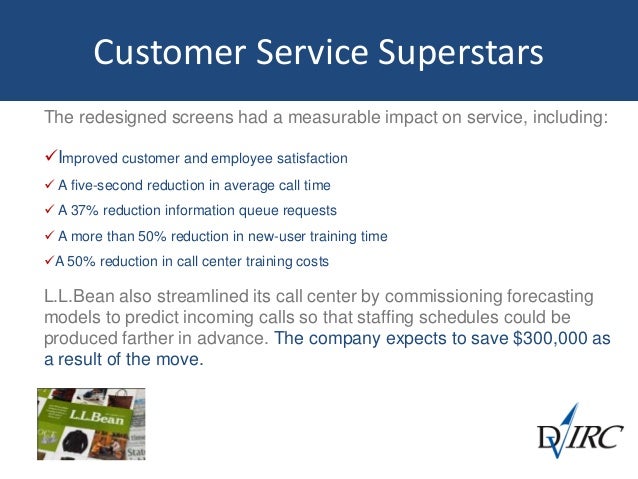 Customer Service Superstars

The redesigned screens had a measurable impact on service, including:

✓Improved customer and employee satisfaction
✓ A five-second reduction in average call time
✓ A 37% reduction information queue requests
✓ A more than 50% reduction in new-user training time
✓A 50% reduction in call center training costs

L.L.Bean also streamlined its call center by commissioning forecasting models to predict incoming calls so that staffing schedules could be produced farther in advance. The company expects to save $300,000 as a result of the move.

L.L.Bean

DVIRC